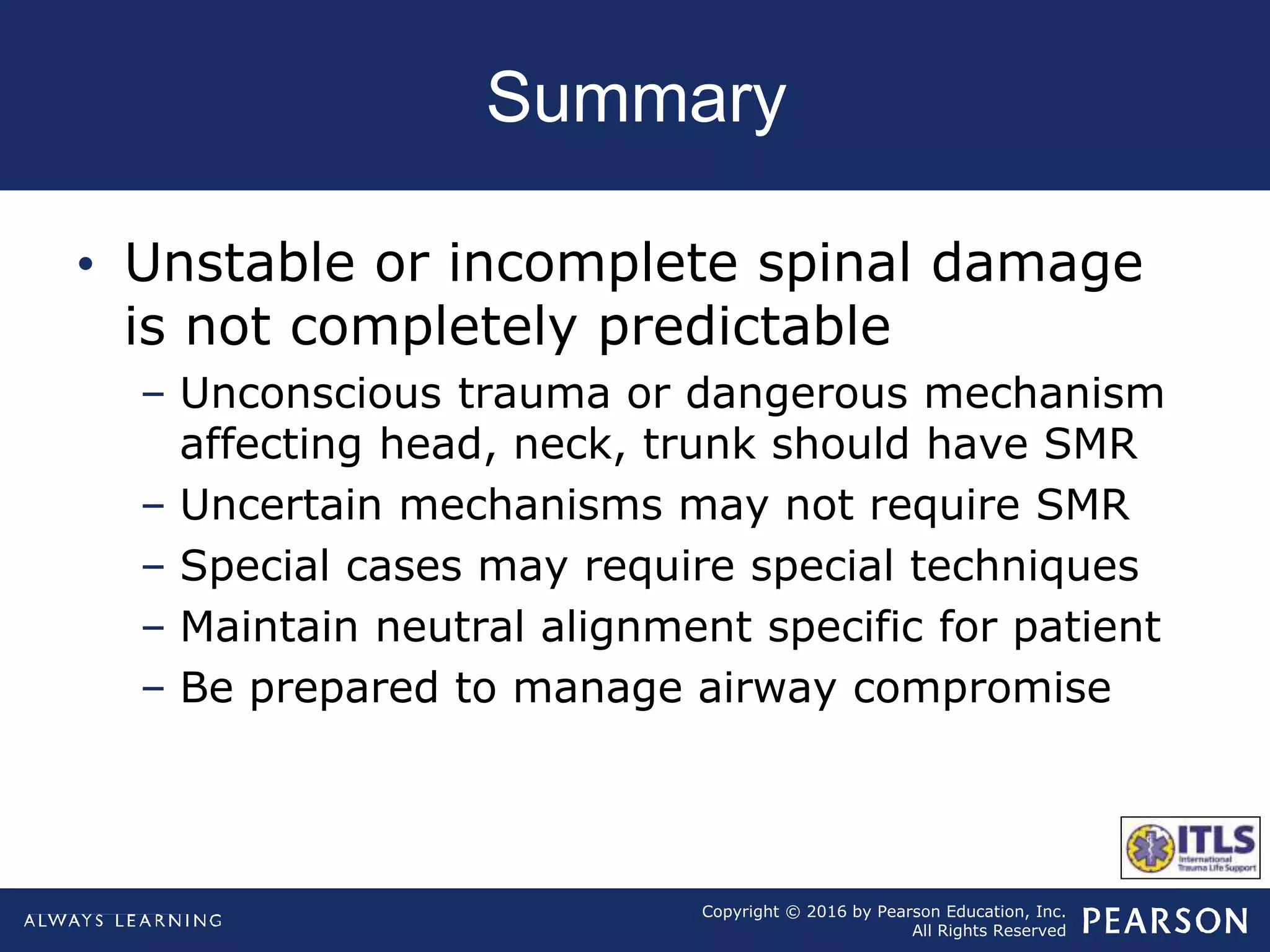 Summary

• Unstable or incomplete spinal damage is not completely predictable

– Unconscious trauma or dangerous mechanism affecting head, neck, trunk should have SMR

– Uncertain mechanisms may not require SMR

– Special cases may require special techniques

– Maintain neutral alignment specific for patient

– Be prepared to manage airway compromise

ITLS
International Trauma Life Support

ALWAYS LEARNING

Copyright © 2016 by Pearson Education, Inc.
All Rights Reserved

PEARSON